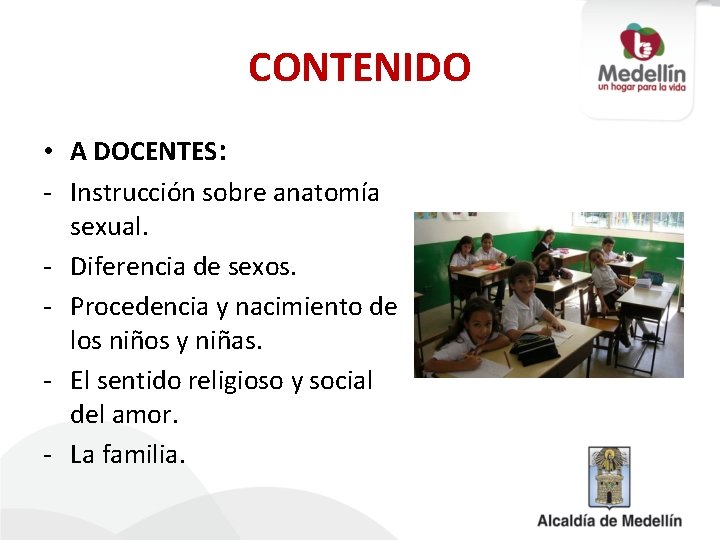 CONTENIDO

Medellín
un hogar para la vida

• A DOCENTES:
- Instrucción sobre anatomía sexual.
- Diferencia de sexos.
- Procedencia y nacimiento de los niños y niñas.
- El sentido religioso y social del amor.
- La familia.

Alcaldía de Medellín